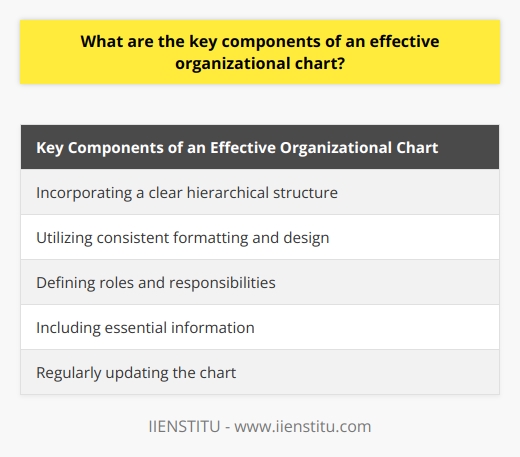 What are the key components of an effective organizational chart?

| Key Components of an Effective Organizational Chart |
|---|
| Incorporating a clear hierarchical structure |
| Utilizing consistent formatting and design |
| Defining roles and responsibilities |
| Including essential information |
| Regularly updating the chart |

IIENSTITU - www.iienstitu.com